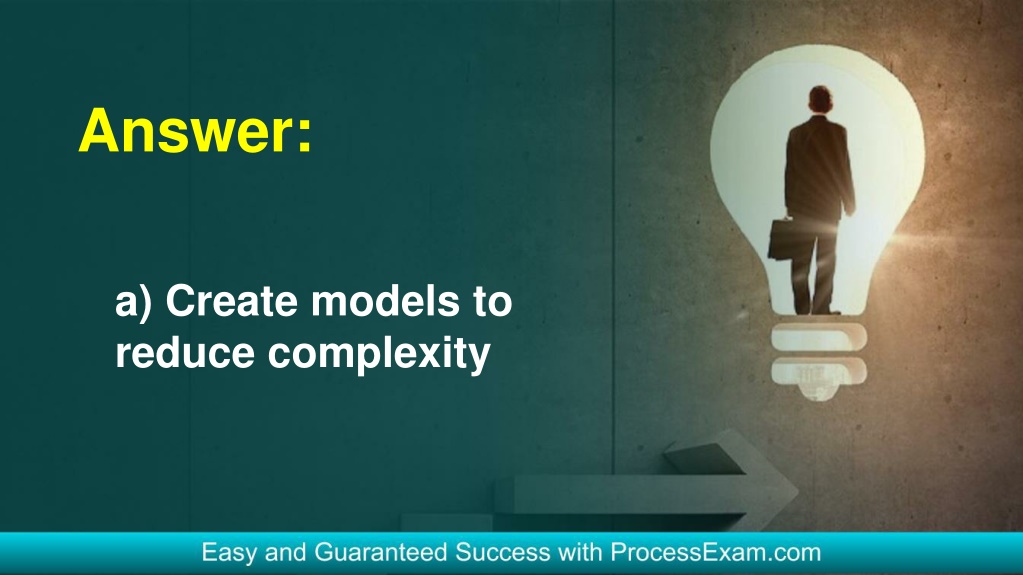 Answer:

a) Create models to reduce complexity

Easy and Guaranteed Success with ProcessExam.com